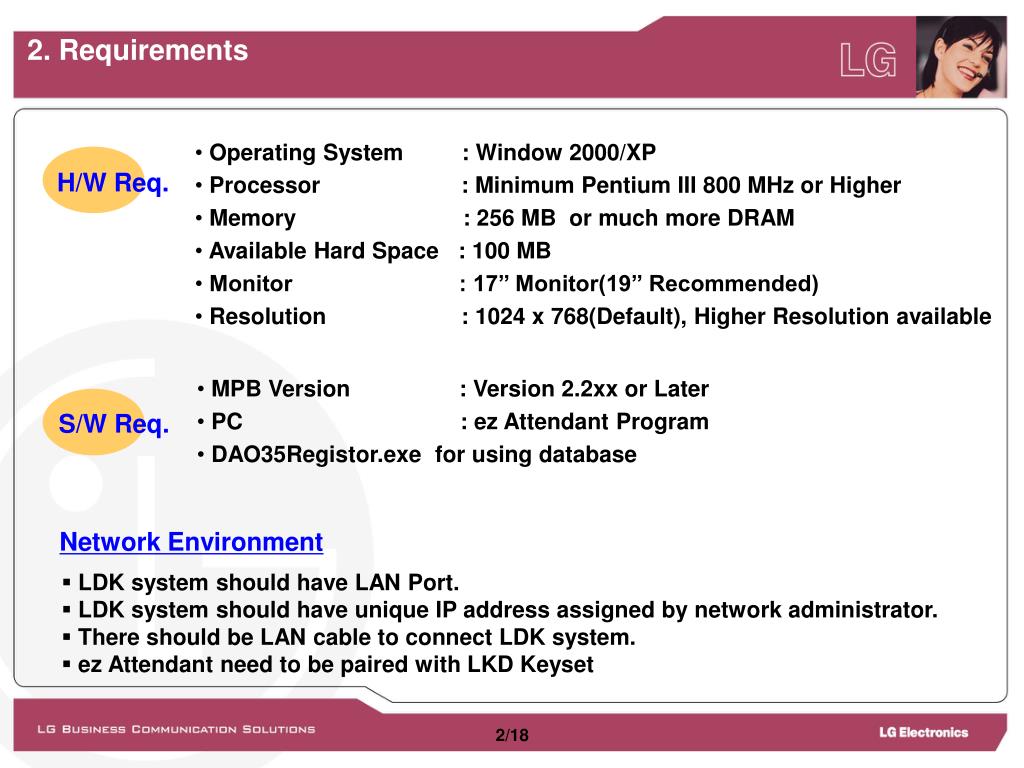 2. Requirements

LG

H/W Req.

• Operating System : Window 2000/XP
• Processor : Minimum Pentium III 800 MHz or Higher
• Memory : 256 MB or much more DRAM
• Available Hard Space : 100 MB
• Monitor : 17” Monitor(19” Recommended)
• Resolution : 1024 x 768(Default), Higher Resolution available

S/W Req.

• MPB Version : Version 2.2xx or Later
• PC : ez Attendant Program
• DAO35Registor.exe for using database

Network Environment

▪ LDK system should have LAN Port.
▪ LDK system should have unique IP address assigned by network administrator.
▪ There should be LAN cable to connect LDK system.
▪ ez Attendant need to be paired with LKD Keyset

LG Business Communication Solutions

2/18

LG Electronics